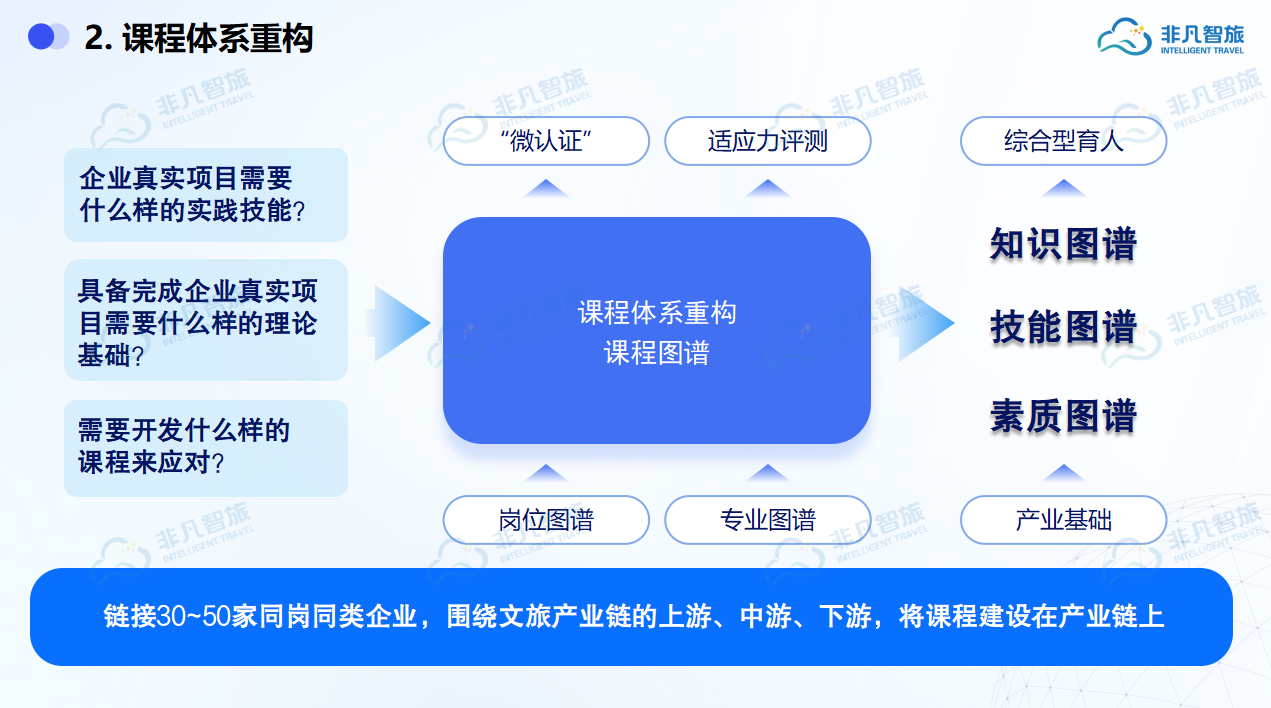 2. 课程体系重构

非凡智旅
INTELLIGENT TRAVEL

企业真实项目需要什么样的实践技能？

具备完成企业真实项目需要什么样的理论基础？

需要开发什么样的课程来应对？

“微认证”

适应力评测

课程体系重构
课程图谱

岗位图谱

专业图谱

综合型育人

知识图谱

技能图谱

素质图谱

产业基础

链接30~50家同岗同类企业，围绕文旅产业链的上游、中游、下游，将课程建设在产业链上